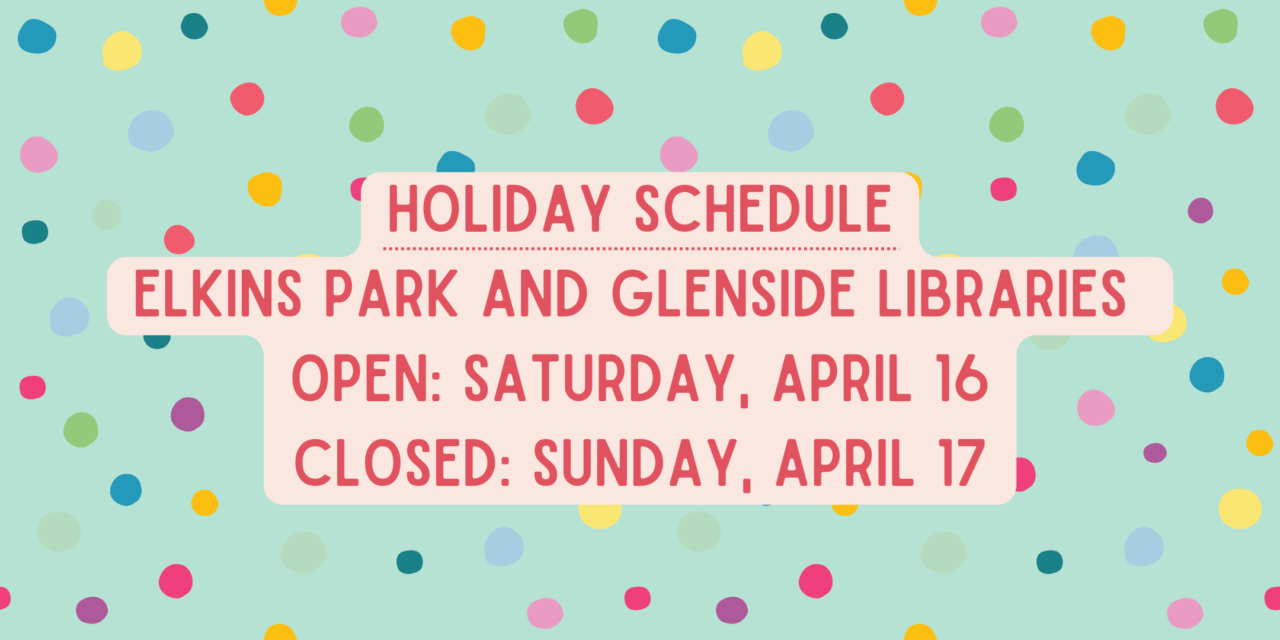 HOLIDAY SCHEDULE

ELKINS PARK AND GLENSIDE LIBRARIES
OPEN: SATURDAY, APRIL 16
CLOSED: SUNDAY, APRIL 17